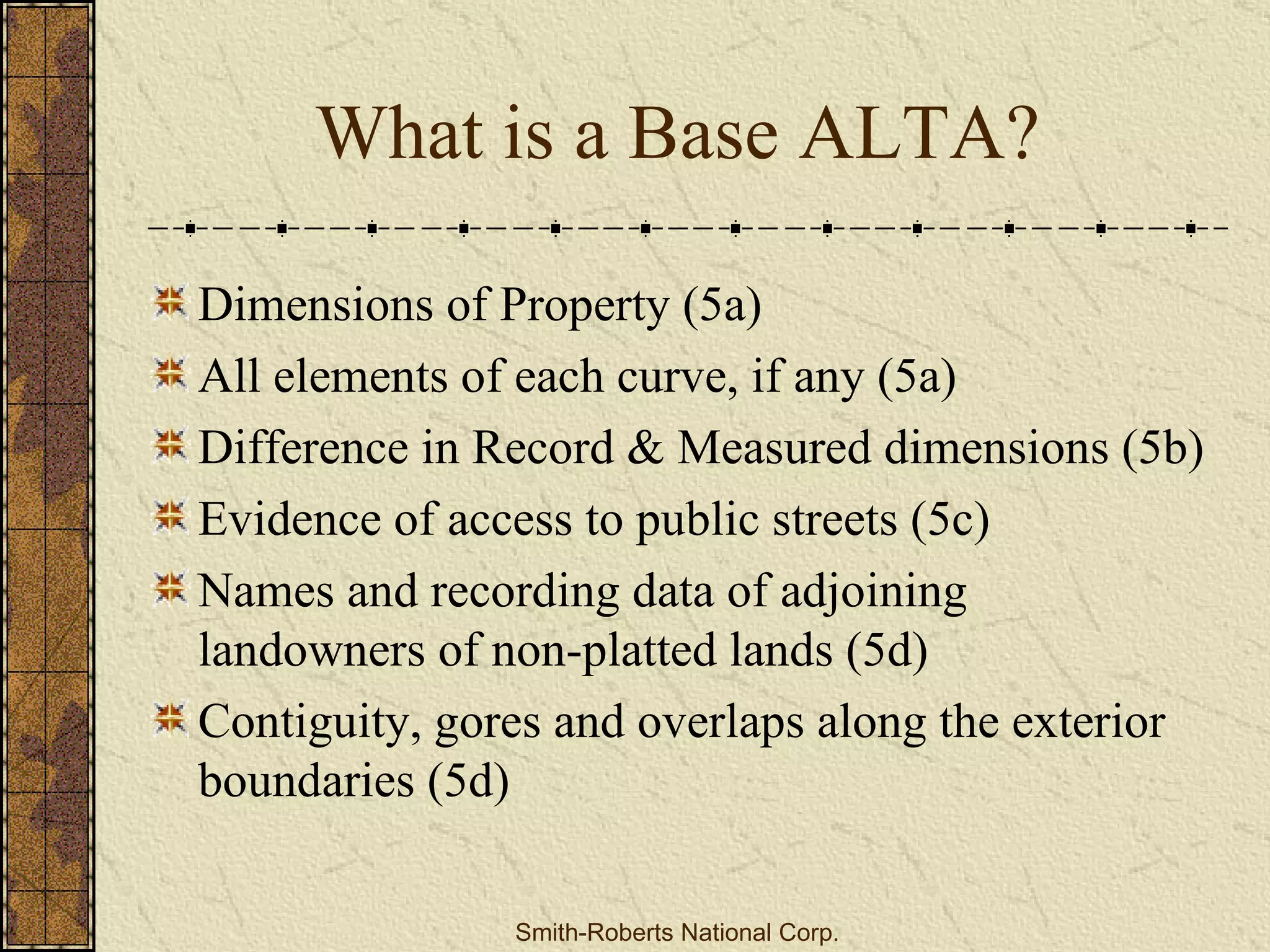 What is a Base ALTA?

Dimensions of Property (5a)

All elements of each curve, if any (5a)

Difference in Record & Measured dimensions (5b)

Evidence of access to public streets (5c)

Names and recording data of adjoining landowners of non-platted lands (5d)

Contiguity, gores and overlaps along the exterior boundaries (5d)

Smith-Roberts National Corp.